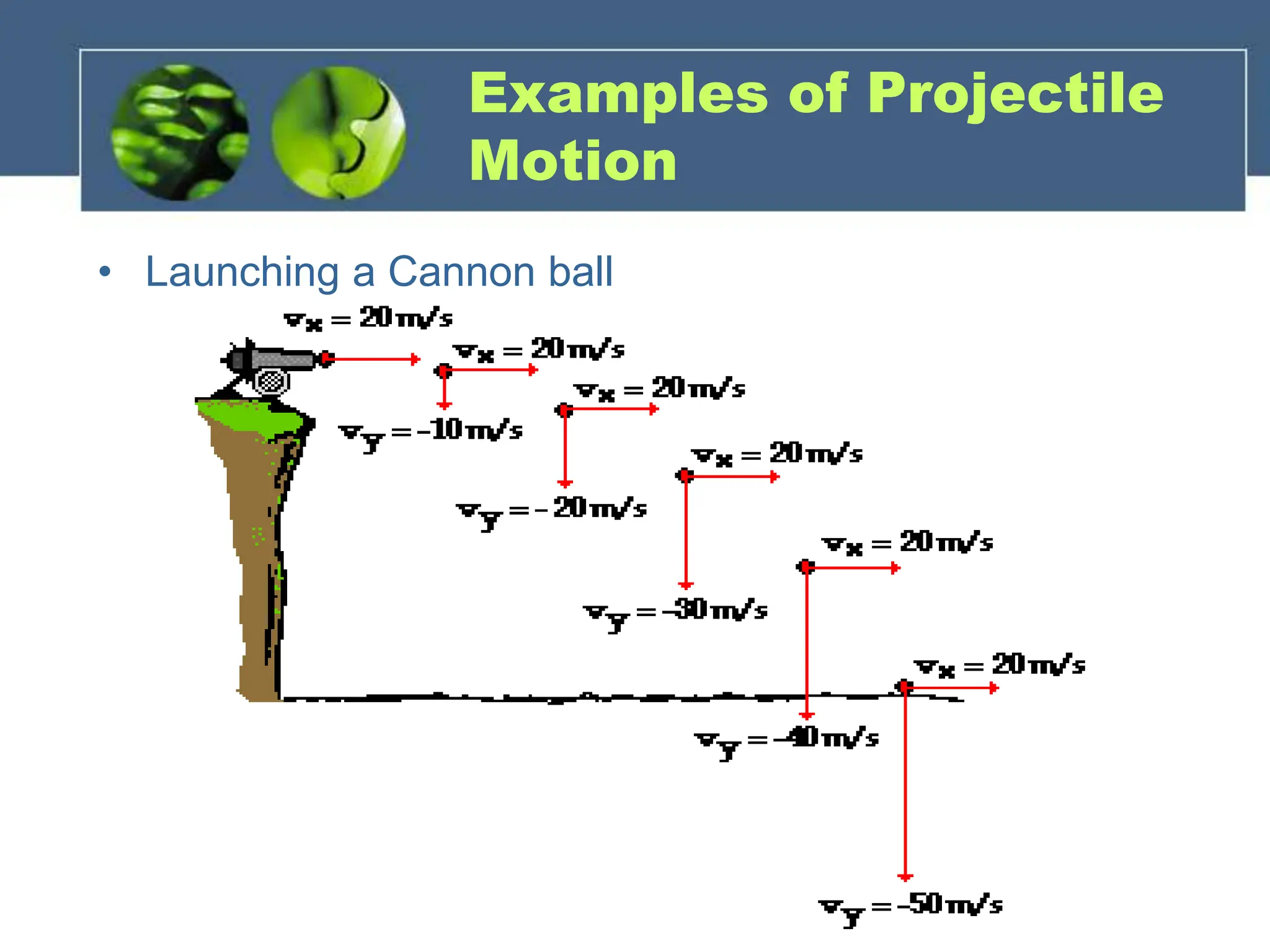 Examples of Projectile Motion

• Launching a Cannon ball

$v_x = 20$ m/s

$v_x = 20$ m/s

$v_y = -10$ m/s

$v_x = 20$ m/s

$v_y = -20$ m/s

$v_x = 20$ m/s

$v_y = -30$ m/s

$v_x = 20$ m/s

$v_y = -40$ m/s

$v_x = 20$ m/s

$v_y = -50$ m/s